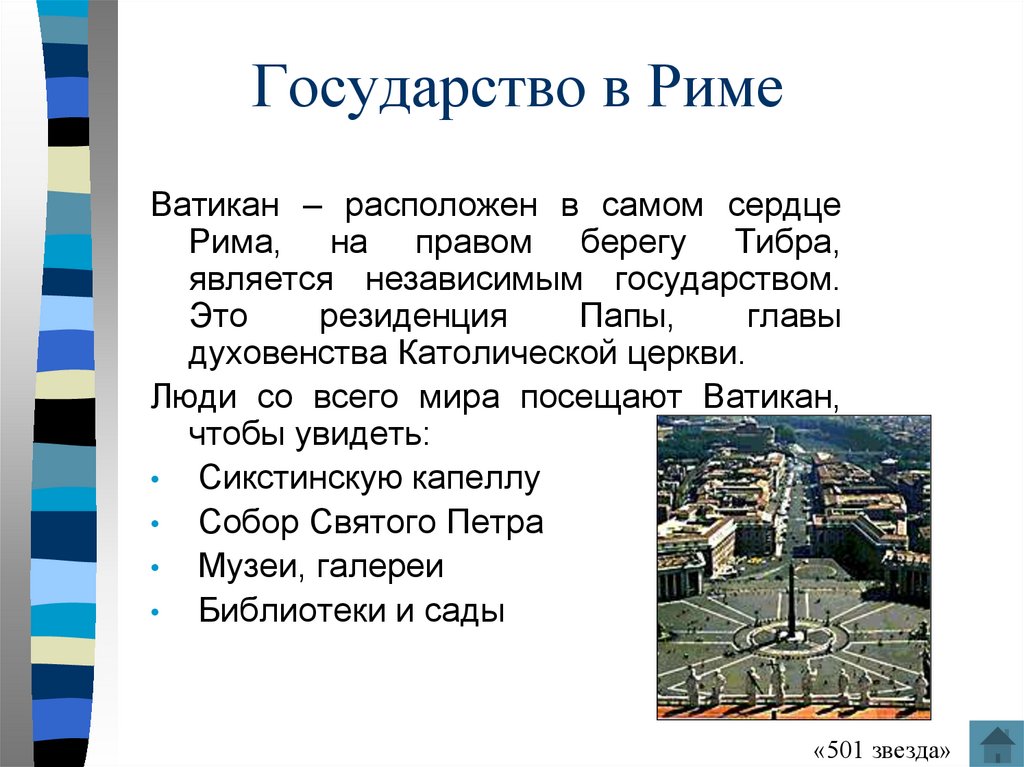 Государство в Риме

Ватикан – расположен в самом сердце Рима, на правом берегу Тибра, является независимым государством. Это резиденция Папы, главы духовенства Католической церкви.

Люди со всего мира посещают Ватикан, чтобы увидеть:

• Сикстинскую капеллу
• Собор Святого Петра
• Музеи, галереи
• Библиотеки и сады

«501 звезда»